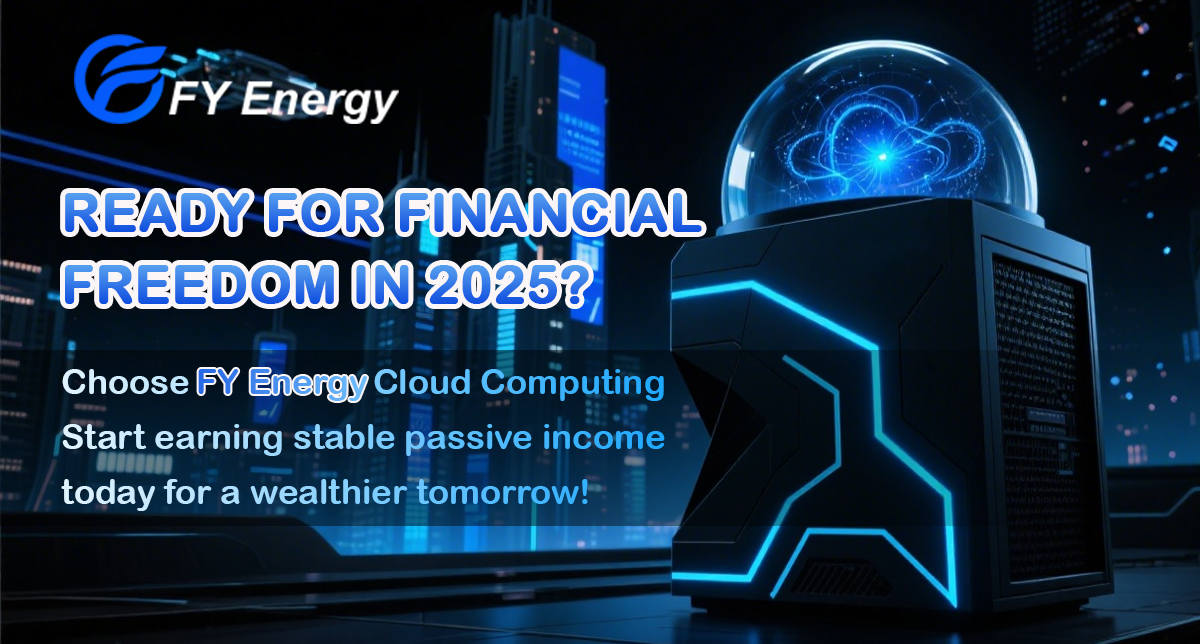 FY Energy

READY FOR FINANCIAL FREEDOM IN 2025?

Choose FY Energy Cloud Computing
Start earning stable passive income today for a wealthier tomorrow!